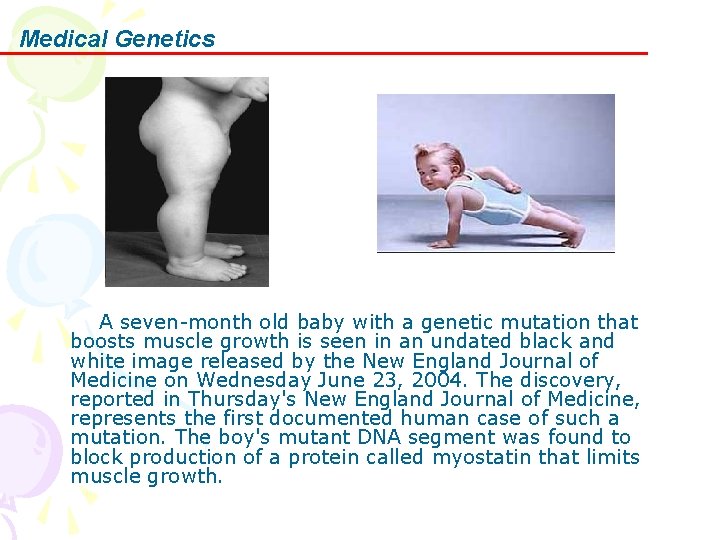 Medical Genetics

A seven-month old baby with a genetic mutation that boosts muscle growth is seen in an undated black and white image released by the New England Journal of Medicine on Wednesday June 23, 2004. The discovery, reported in Thursday's New England Journal of Medicine, represents the first documented human case of such a mutation. The boy's mutant DNA segment was found to block production of a protein called myostatin that limits muscle growth.